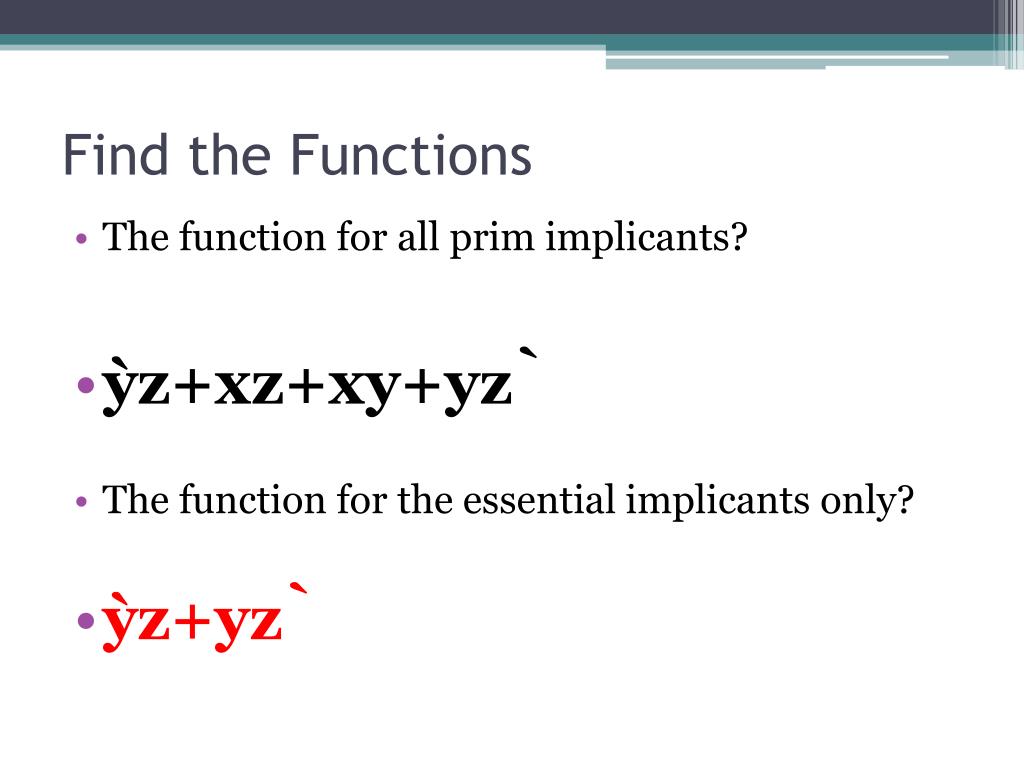 Find the Functions

• The function for all prim implicants?

• ỳz+xz+xy+yz`

• The function for the essential implicants only?

• ỳz+yz`